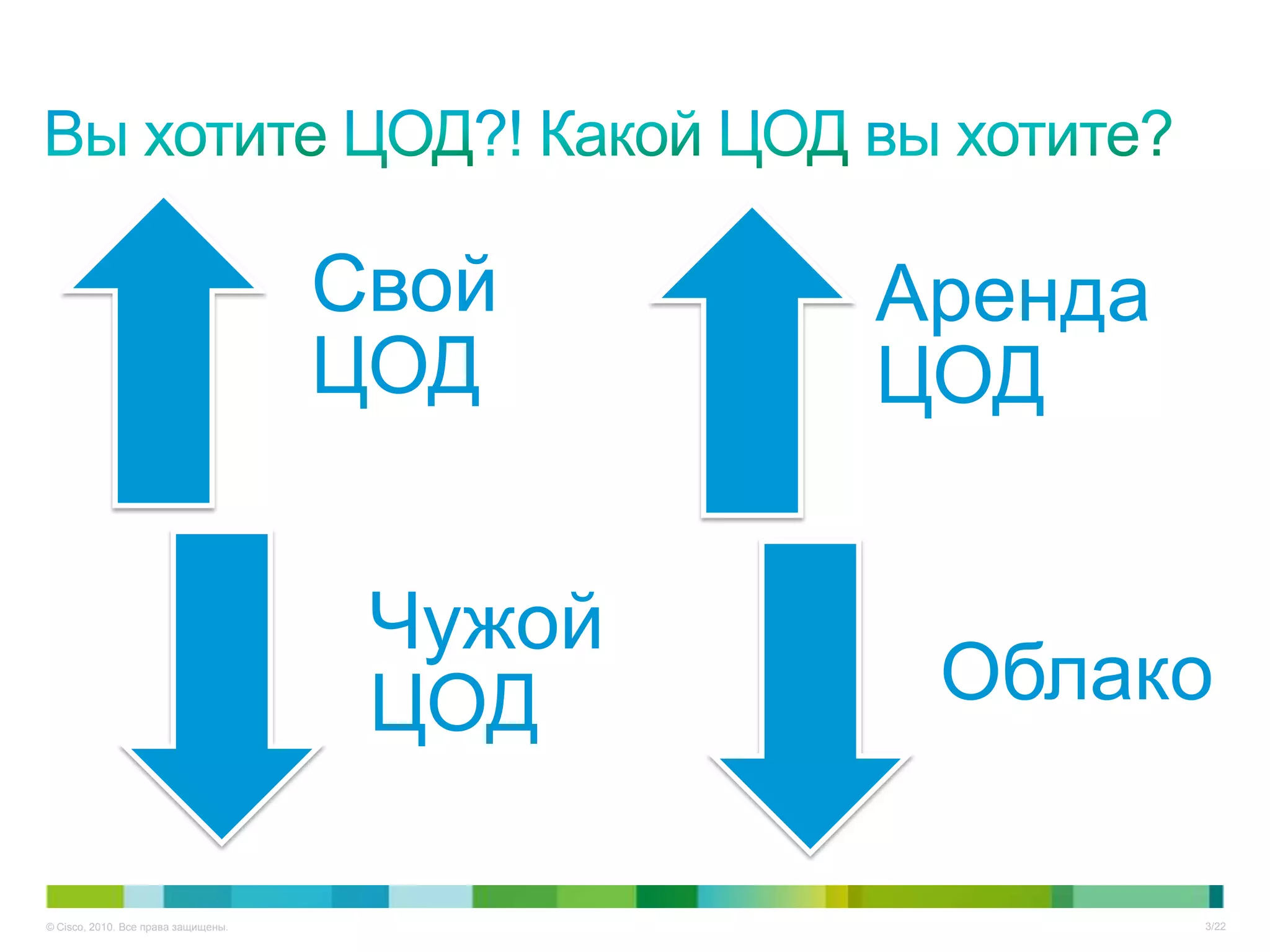 Вы хотите ЦОД?! Какой ЦОД вы хотите?

Свой ЦОД

Аренда ЦОД

Чужой ЦОД

Облако

© Cisco, 2010. Все права защищены.

3/22